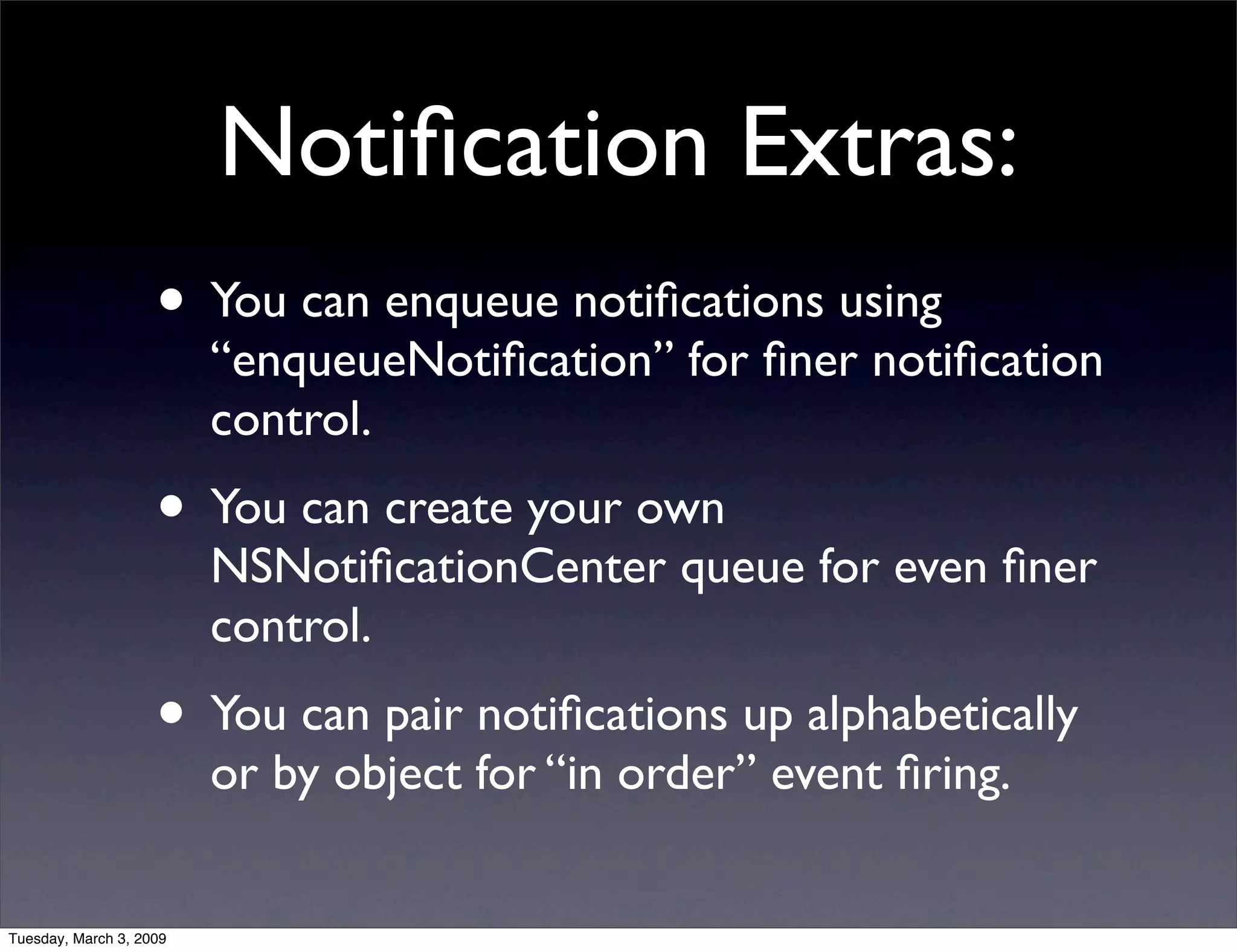 Notification Extras:

• You can enqueue notifications using “enqueueNotification” for finer notification control.

• You can create your own NSNotificationCenter queue for even finer control.

• You can pair notifications up alphabetically or by object for “in order” event firing.

Tuesday, March 3, 2009